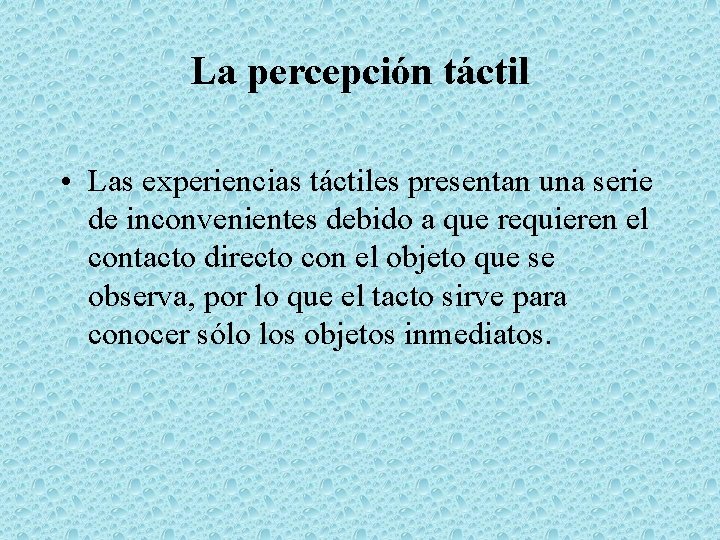 La percepción táctil

• Las experiencias táctiles presentan una serie de inconvenientes debido a que requieren el contacto directo con el objeto que se observa, por lo que el tacto sirve para conocer sólo los objetos inmediatos.